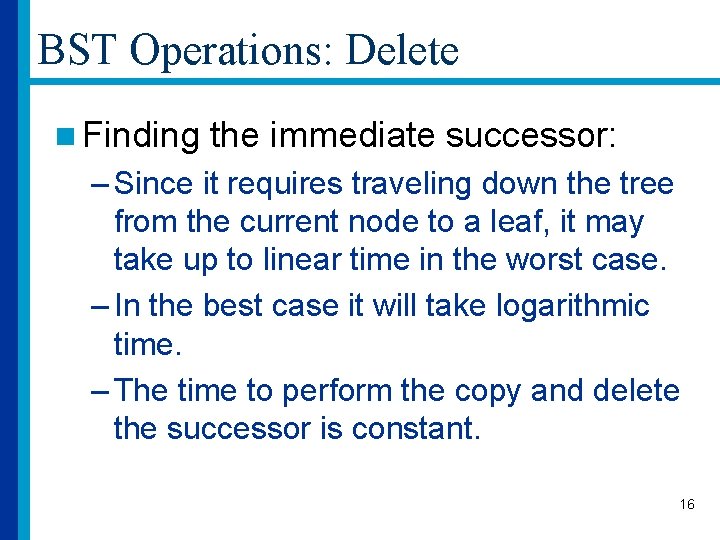 BST Operations: Delete

Finding the immediate successor:

– Since it requires traveling down the tree from the current node to a leaf, it may take up to linear time in the worst case.

– In the best case it will take logarithmic time.

– The time to perform the copy and delete the successor is constant.

16